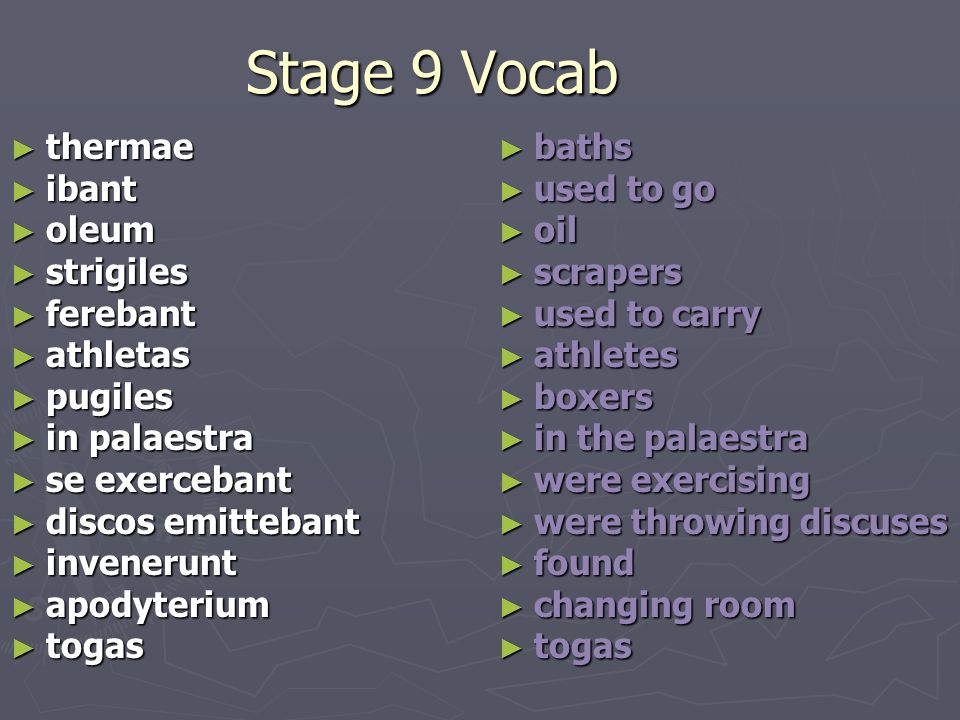 Stage 9 Vocab

► thermae
► ibant
► oleum
► strigiles
► ferebant
► athletas
► pugiles
► in palaestra
► se exercebant
► discos emittebant
► invenerunt
► apodyterium
► togas

► baths
► used to go
► oil
► scrapers
► used to carry
► athletes
► boxers
► in the palaestra
► were exercising
► were throwing discuses
► found
► changing room
► togas